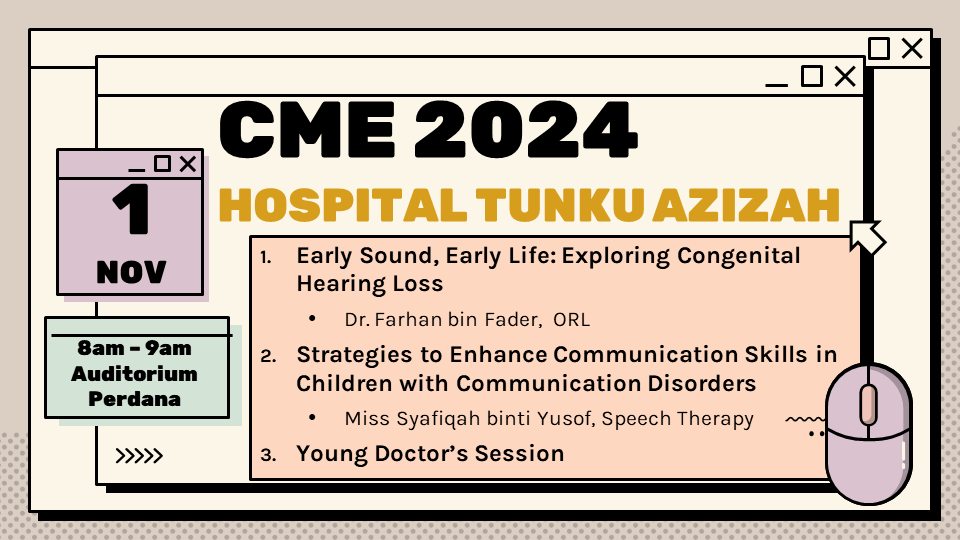 CME 2024

HOSPITAL TUNKU AZIZAH

1

NOV

8am - 9am
Auditorium
Perdana

>>>>>

1. Early Sound, Early Life: Exploring Congenital Hearing Loss
• Dr. Farhan bin Fader, ORL
2. Strategies to Enhance Communication Skills in Children with Communication Disorders
• Miss Syafiqah binti Yusof, Speech Therapy
3. Young Doctor's Session